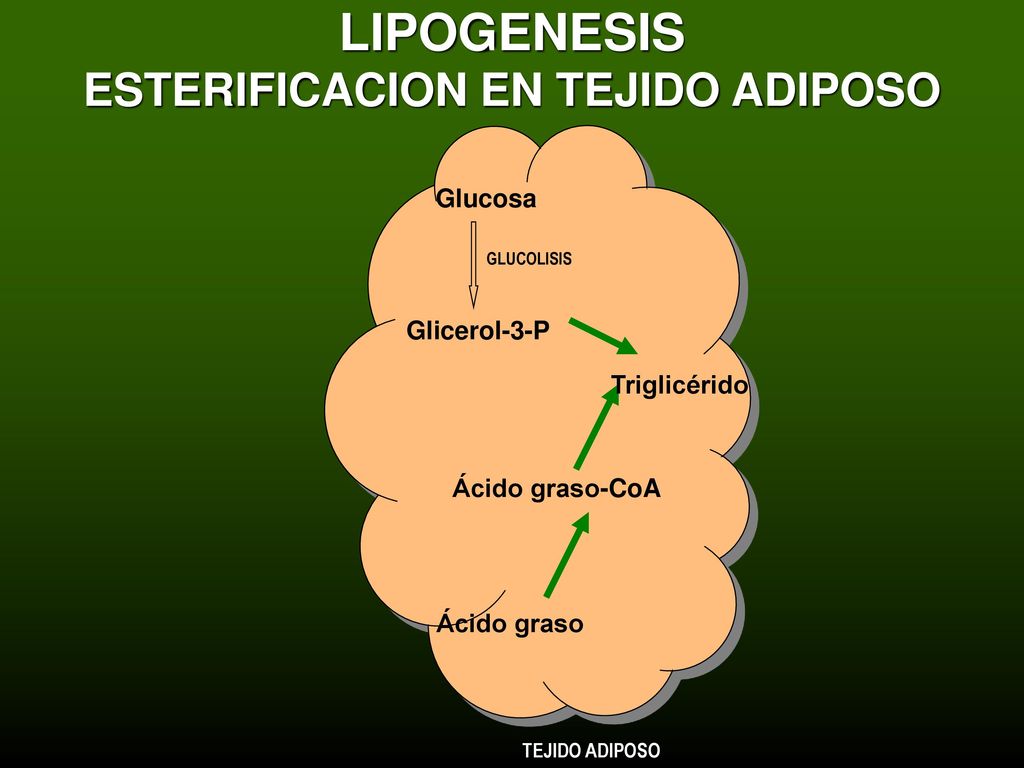 LIPOGENESIS
ESTERIFICACION EN TEJIDO ADIPOSO

Glucosa

GLUCOLISIS

Glicerol-3-P

Triglicérido

Ácido graso-CoA

Ácido graso

TEJIDO ADIPOSO